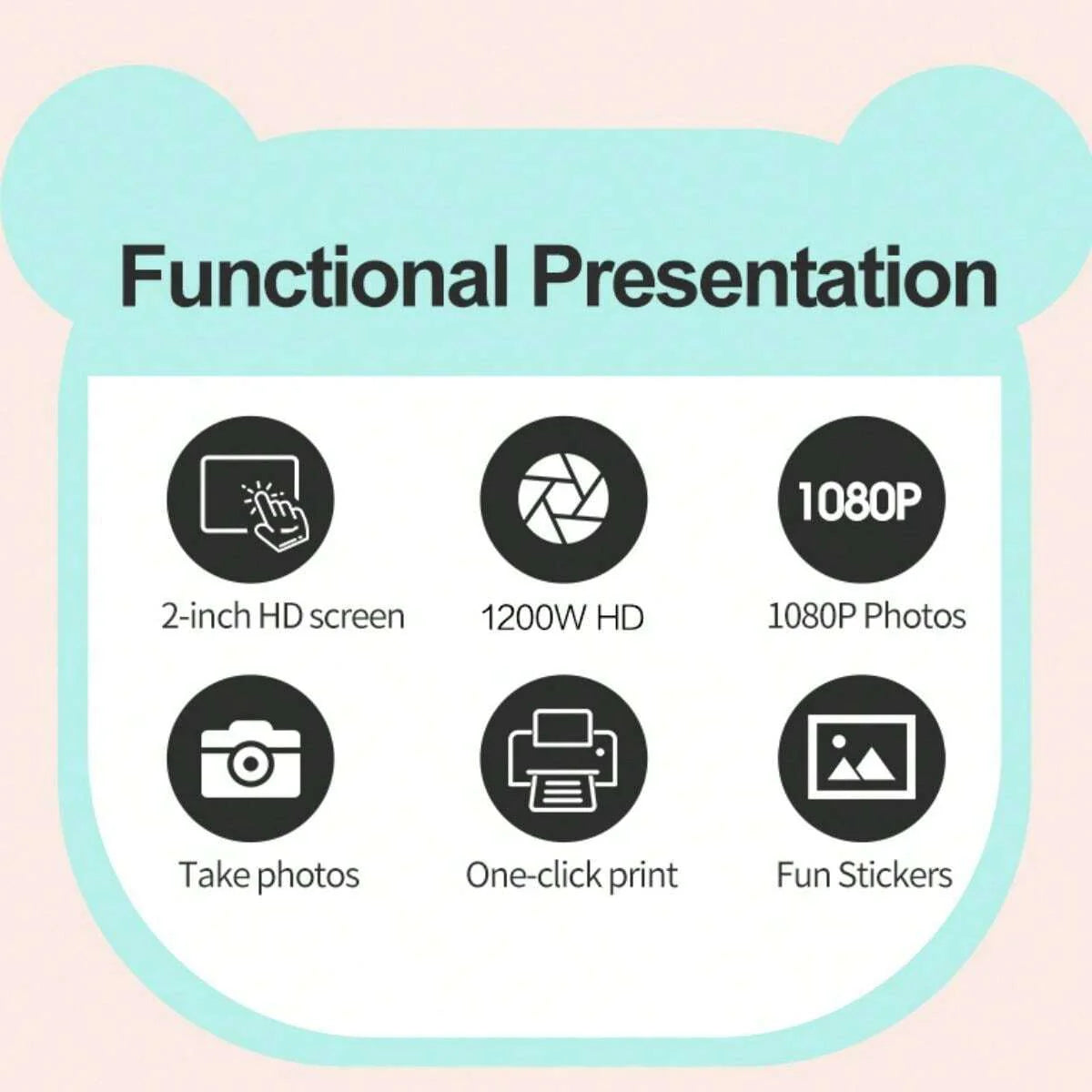 Functional Presentation

2-inch HD screen

1200W HD

1080P

1080P Photos

Take photos

One-click print

Fun Stickers